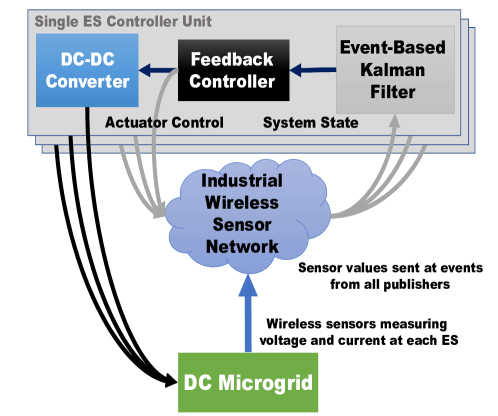 Single ES Controller Unit

DC-DC Converter

Feedback Controller

Event-Based Kalman Filter

Actuator Control

System State

Industrial Wireless Sensor Network

Sensor values sent at events from all publishers

Wireless sensors measuring voltage and current at each ES

DC Microgrid